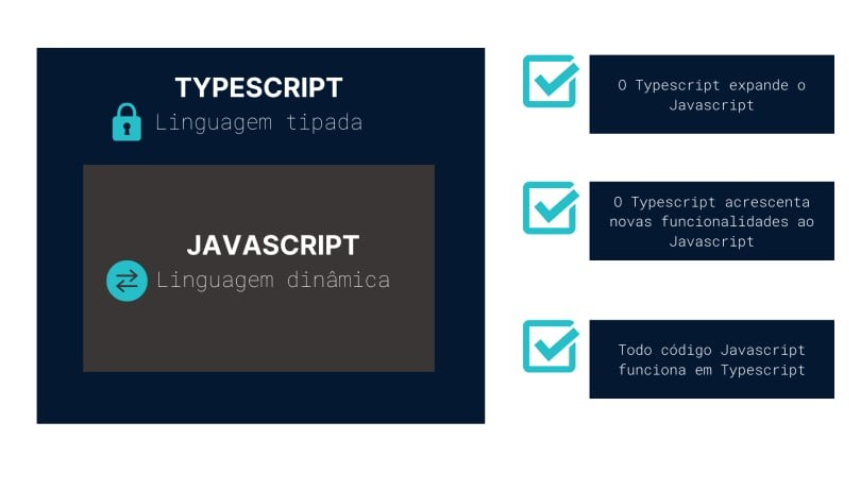 TYPESCRIPT
Linguagem tipada

JAVASCRIPT
Linguagem dinâmica

O Typescript expande o Javascript

O Typescript acrescenta novas funcionalidades ao Javascript

Todo código Javascript funciona em Typescript